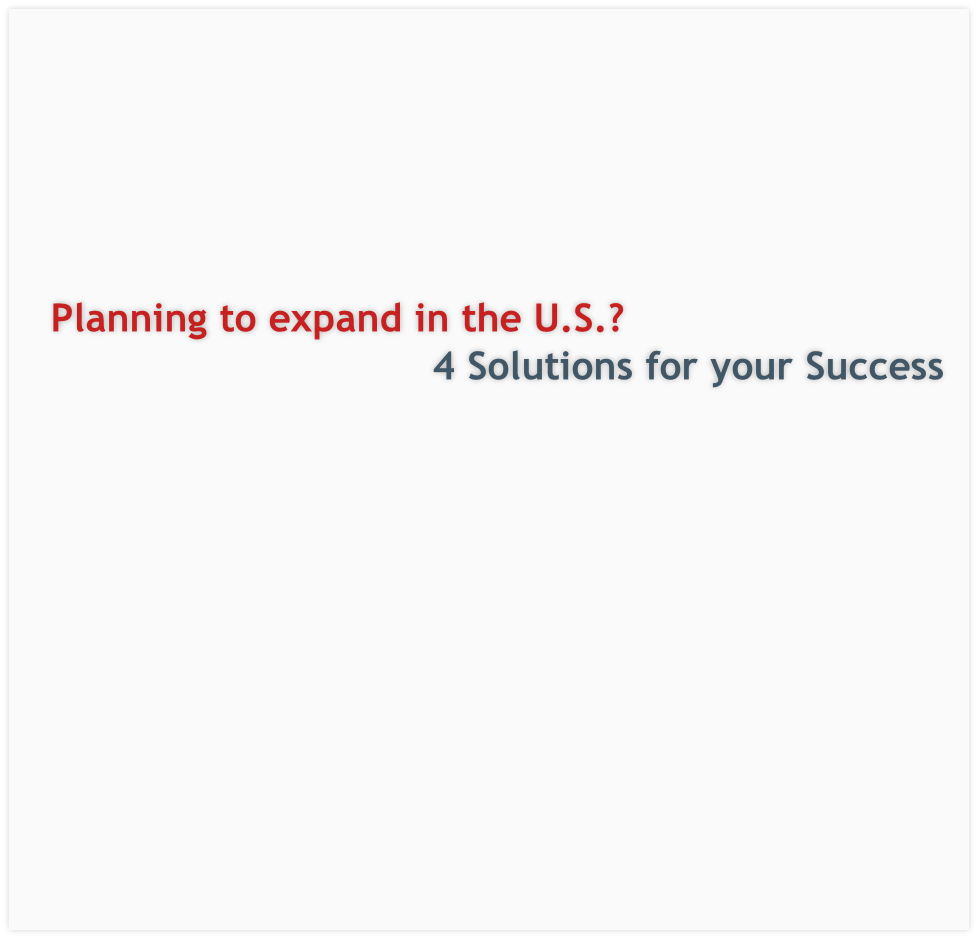 Planning to expand in the U.S.?
4 Solutions for your Success